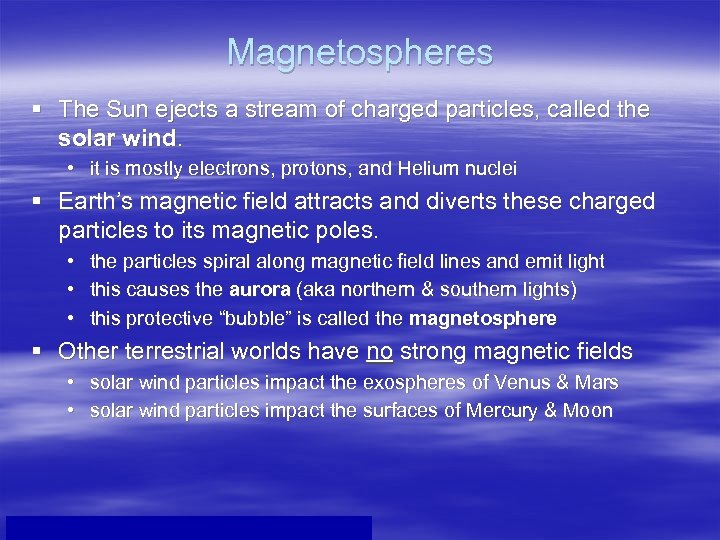 Magnetospheres

▪ The Sun ejects a stream of charged particles, called the solar wind.
• it is mostly electrons, protons, and Helium nuclei

▪ Earth's magnetic field attracts and diverts these charged particles to its magnetic poles.
• the particles spiral along magnetic field lines and emit light
• this causes the aurora (aka northern & southern lights)
• this protective "bubble" is called the magnetosphere

▪ Other terrestrial worlds have no strong magnetic fields
• solar wind particles impact the exospheres of Venus & Mars
• solar wind particles impact the surfaces of Mercury & Moon